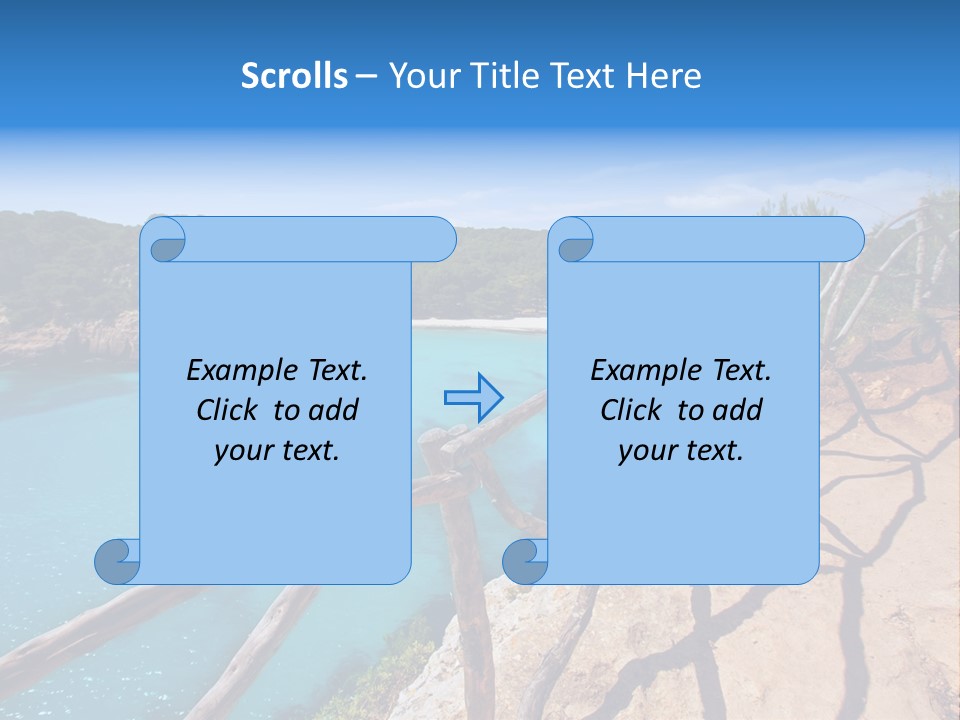 Scrolls – Your Title Text Here

Example Text. Click to add your text.

Example Text. Click to add your text.